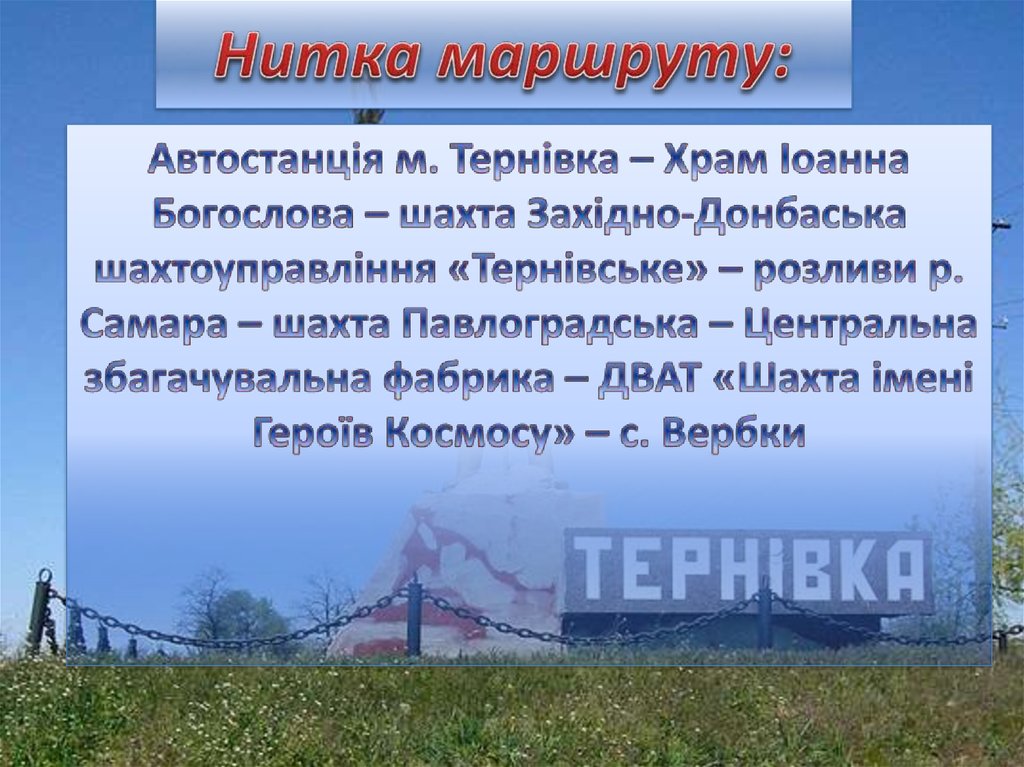 Нитка маршруту:

Автостанція м. Тернівка – Храм Іоанна Богослова – шахта Західно-Донбаська шахтоуправління «Тернівське» – розливи р. Самара – шахта Павлоградська – Центральна збагачувальна фабрика – ДВАТ «Шахта імені Героїв Космосу» – с. Вербки

ТЕРНІВКА